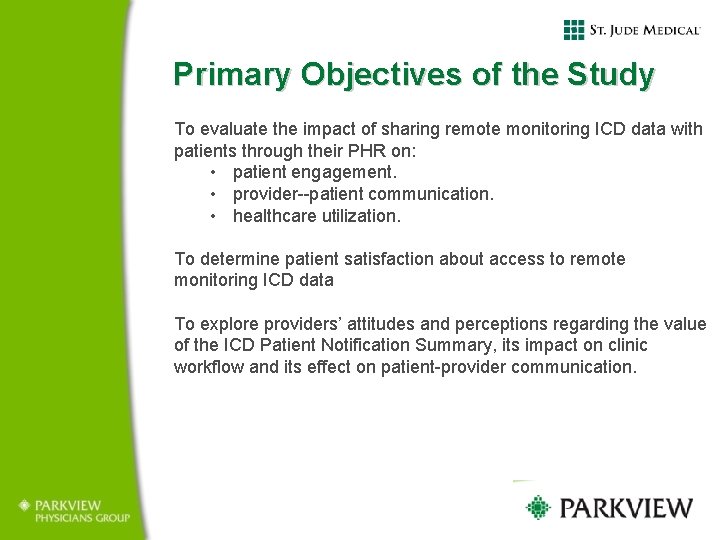 ST. JUDE MEDICAL

Primary Objectives of the Study

To evaluate the impact of sharing remote monitoring ICD data with patients through their PHR on:
• patient engagement.
• provider--patient communication.
• healthcare utilization.

To determine patient satisfaction about access to remote monitoring ICD data

To explore providers' attitudes and perceptions regarding the value of the ICD Patient Notification Summary, its impact on clinic workflow and its effect on patient-provider communication.

PARKVIEW PHYSICIANS GROUP

PARKVIEW